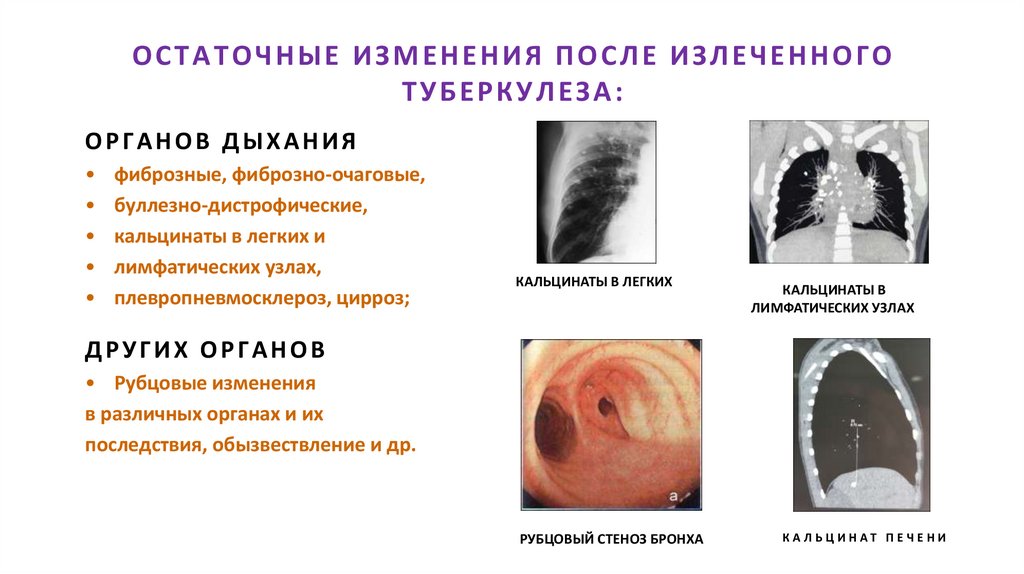 ОСТАТОЧНЫЕ ИЗМЕНЕНИЯ ПОСЛЕ ИЗЛЕЧЕННОГО ТУБЕРКУЛЕЗА:

ОРГАНОВ ДЫХАНИЯ

• фиброзные, фиброзно-очаговые,
• буллезно-дистрофические,
• кальцинаты в легких и
• лимфатических узлах,
• плевропневмосклероз, цирроз;

ДРУГИХ ОРГАНОВ

• Рубцовые изменения
в различных органах и их последствия, обызвествление и др.

КАЛЬЦИНАТЫ В ЛЕГКИХ

КАЛЬЦИНАТЫ В ЛИМФАТИЧЕСКИХ УЗЛАХ

a

РУБЦОВЫЙ СТЕНОЗ БРОНХА

КАЛЬЦИНАТ ПЕЧЕНИ